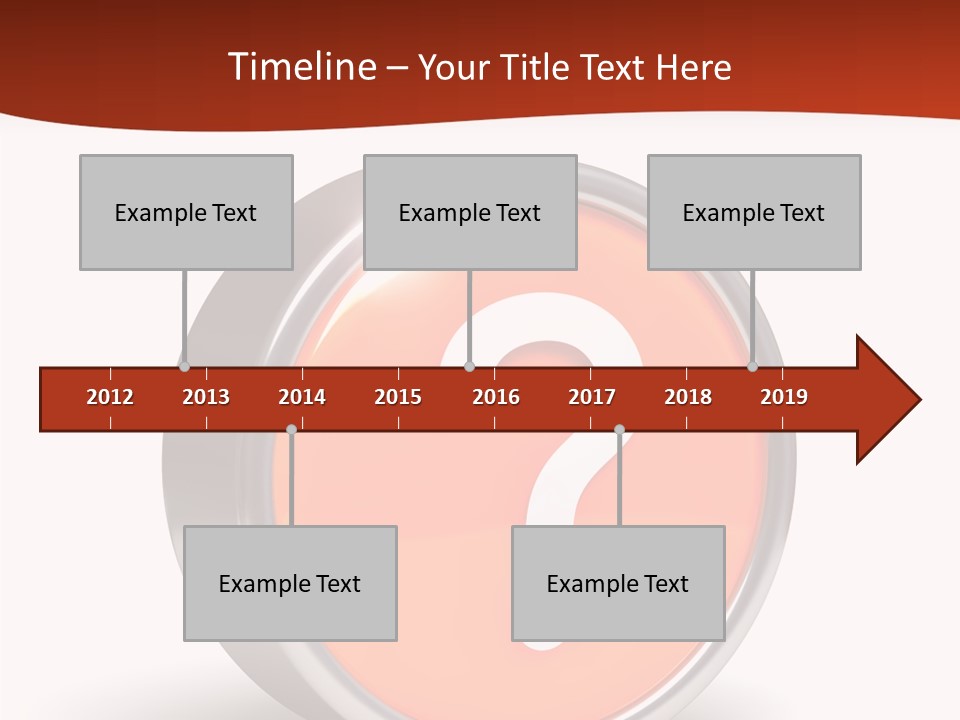 Timeline – Your Title Text Here

Example Text

Example Text

Example Text

2012 2013 2014 2015 2016 2017 2018 2019

Example Text

Example Text